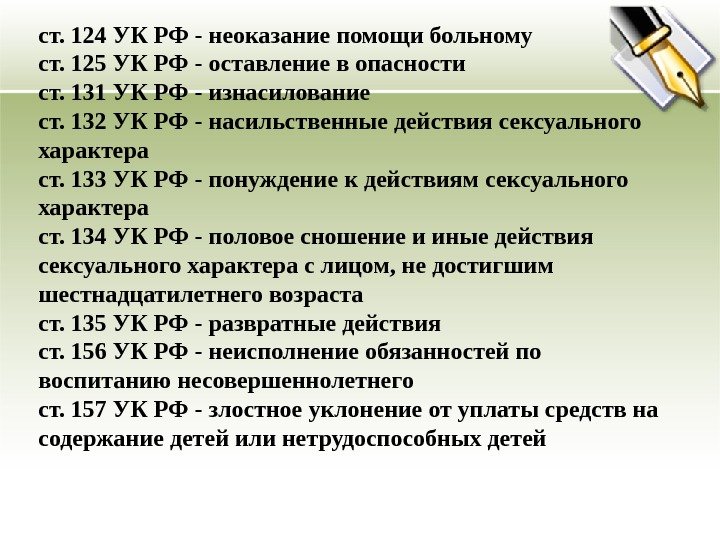 ст. 124 УК РФ - неоказание помощи больному
ст. 125 УК РФ - оставление в опасности
ст. 131 УК РФ - изнасилование
ст. 132 УК РФ - насильственные действия сексуального характера
ст. 133 УК РФ - понуждение к действиям сексуального характера
ст. 134 УК РФ - половое сношение и иные действия сексуального характера с лицом, не достигшим шестнадцатилетнего возраста
ст. 135 УК РФ - развратные действия
ст. 156 УК РФ - неисполнение обязанностей по воспитанию несовершеннолетнего
ст. 157 УК РФ - злостное уклонение от уплаты средств на содержание детей или нетрудоспособных детей